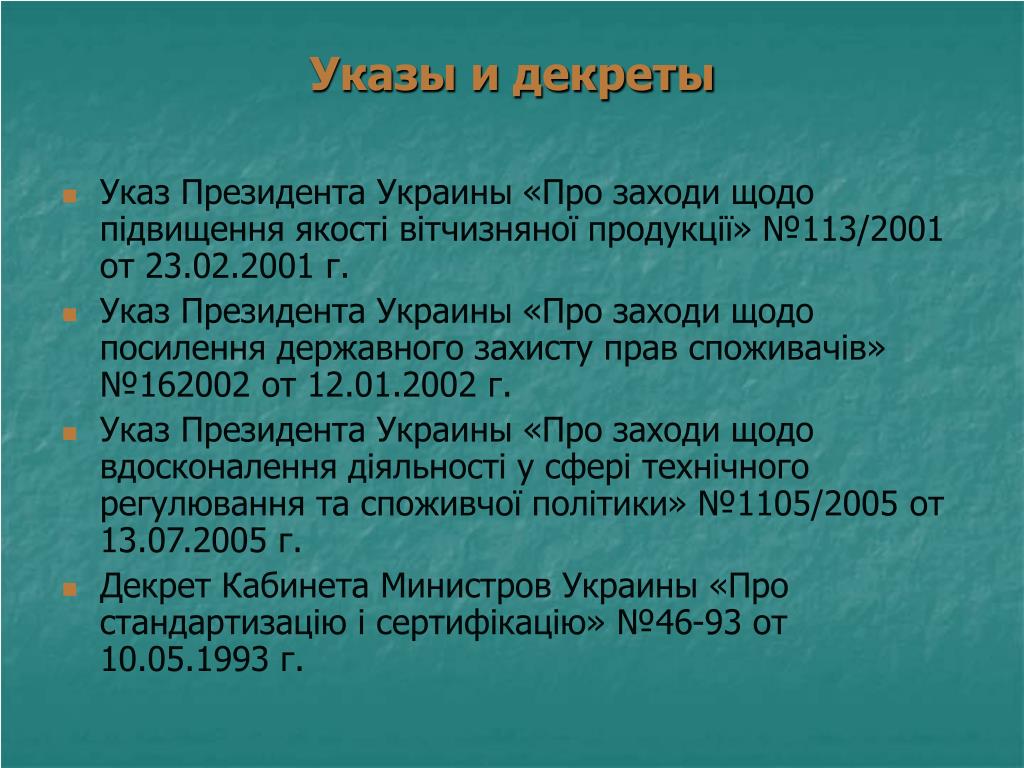 Указы и декреты

Указ Президента Украины «Про заходи щодо підвищення якості вітчизняної продукції» №113/2001 от 23.02.2001 г.

Указ Президента Украины «Про заходи щодо посилення державного захисту прав споживачів» №162002 от 12.01.2002 г.

Указ Президента Украины «Про заходи щодо вдосконалення діяльності у сфері технічного регулювання та споживчої політики» №1105/2005 от 13.07.2005 г.

Декрет Кабинета Министров Украины «Про стандартизацію і сертифікацію» №46-93 от 10.05.1993 г.